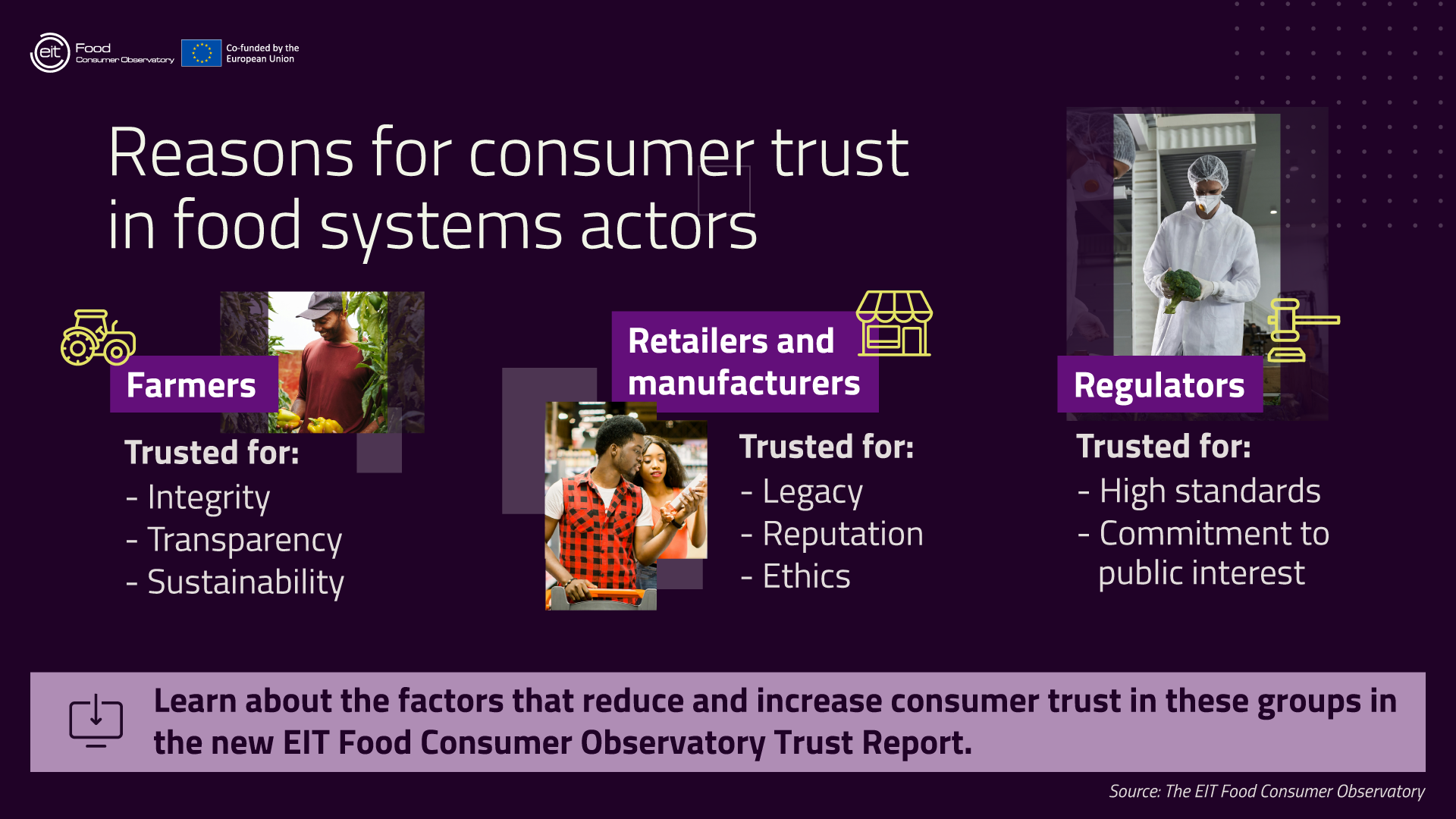 eit Food Consumer Observatory

Co-funded by the European Union

Reasons for consumer trust in food systems actors

Farmers

Trusted for:
- Integrity
- Transparency
- Sustainability

Retailers and manufacturers

Trusted for:
- Legacy
- Reputation
- Ethics

Regulators

Trusted for:
- High standards
- Commitment to public interest

Learn about the factors that reduce and increase consumer trust in these groups in the new EIT Food Consumer Observatory Trust Report.

Source: The EIT Food Consumer Observatory